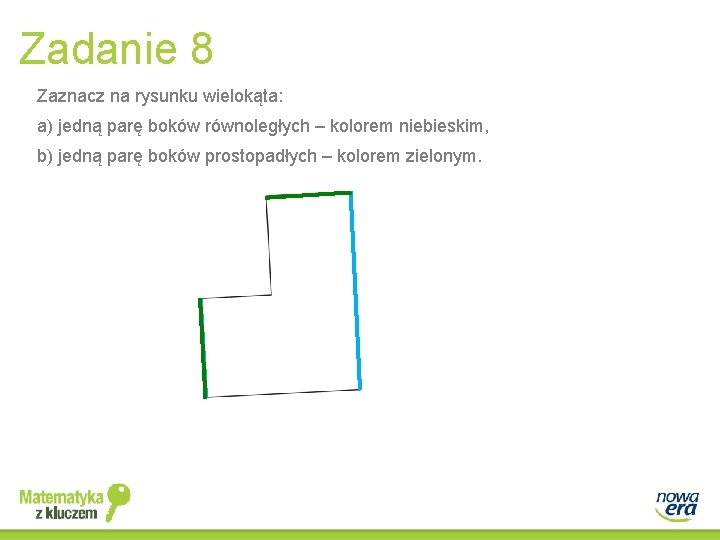 Zadanie 8

Zaznacz na rysunku wielokąta:

a) jedną parę boków równoległych – kolorem niebieskim,

b) jedną parę boków prostopadłych – kolorem zielonym.

Matematyka z kluczem

nowa era